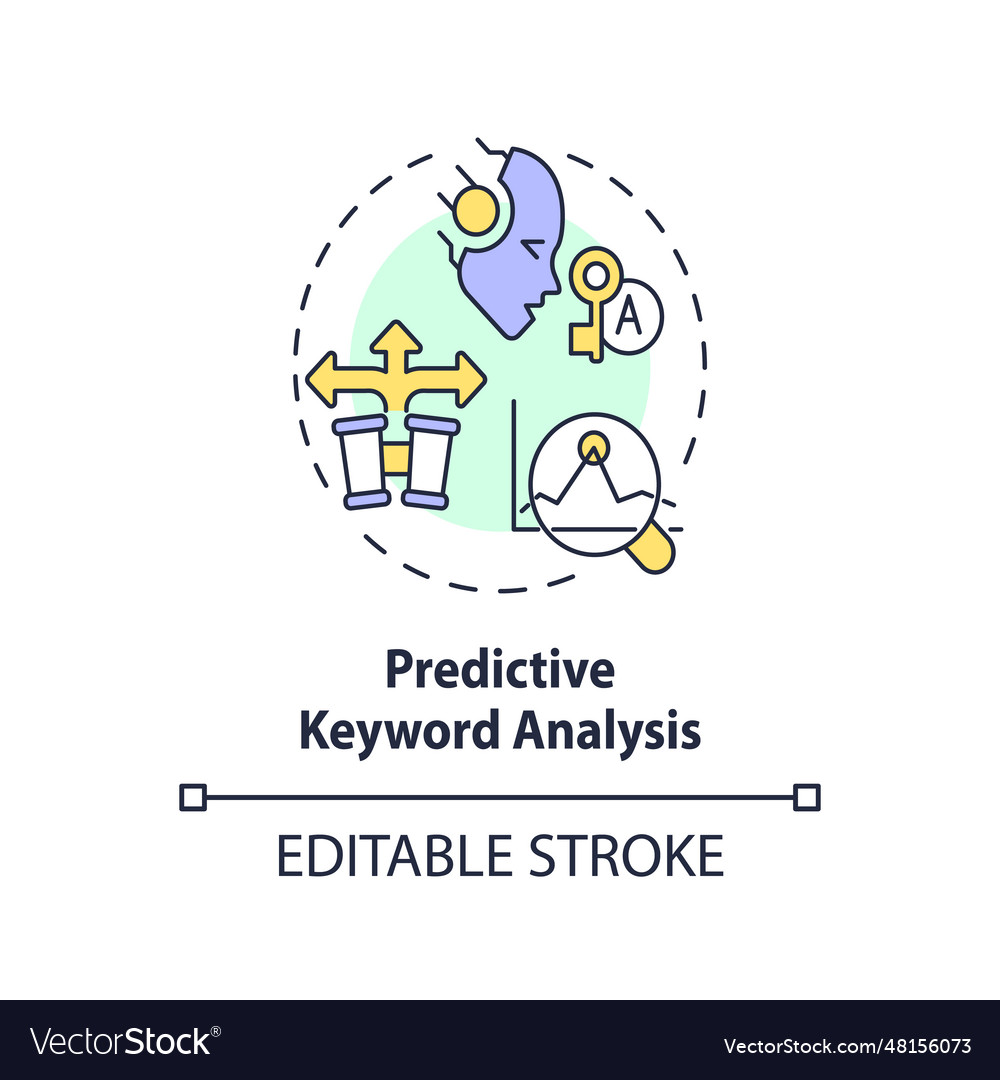 A

Predictive Keyword Analysis

EDITABLE STROKE

VectorStock®

VectorStock.com/48156073